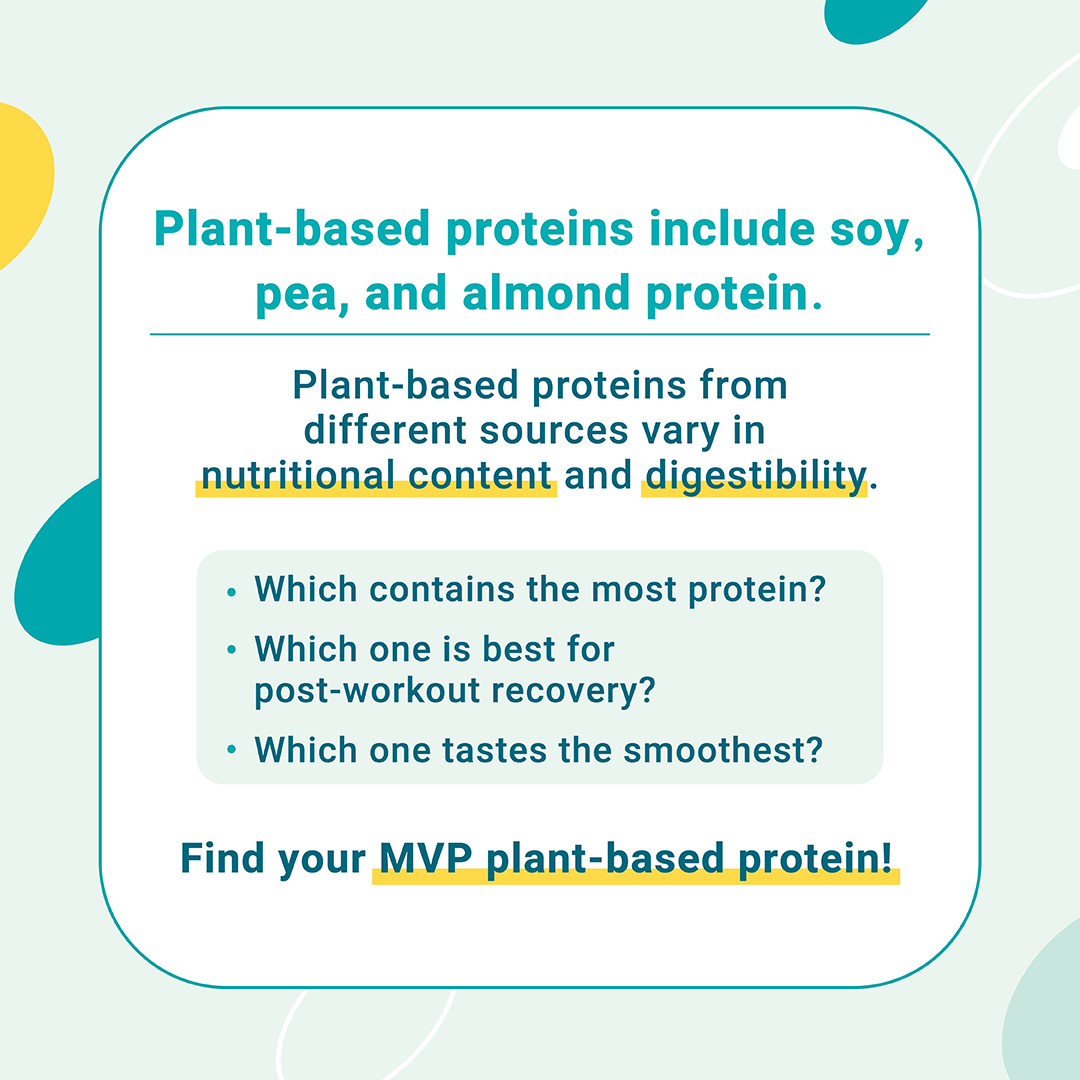 Plant-based proteins include soy, pea, and almond protein.

Plant-based proteins from different sources vary in nutritional content and digestibility.

• Which contains the most protein?
• Which one is best for post-workout recovery?
• Which one tastes the smoothest?

Find your MVP plant-based protein!